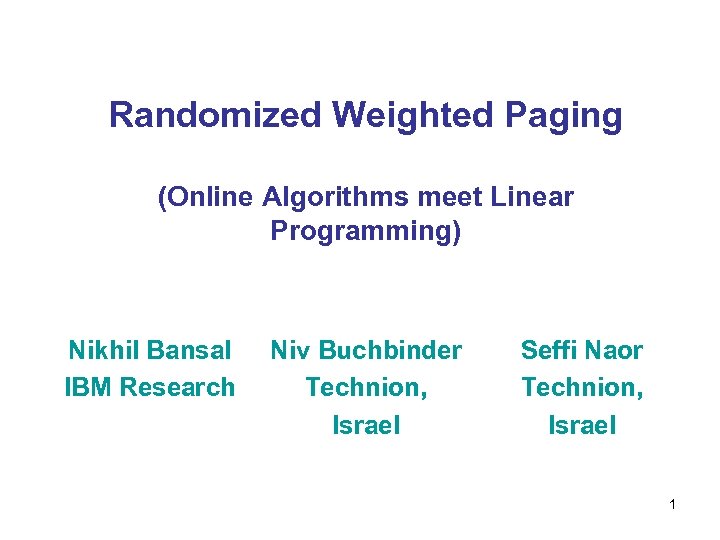 Randomized Weighted Paging

(Online Algorithms meet Linear Programming)

Nikhil Bansal
IBM Research

Niv Buchbinder
Technion, Israel

Seffi Naor
Technion, Israel

1